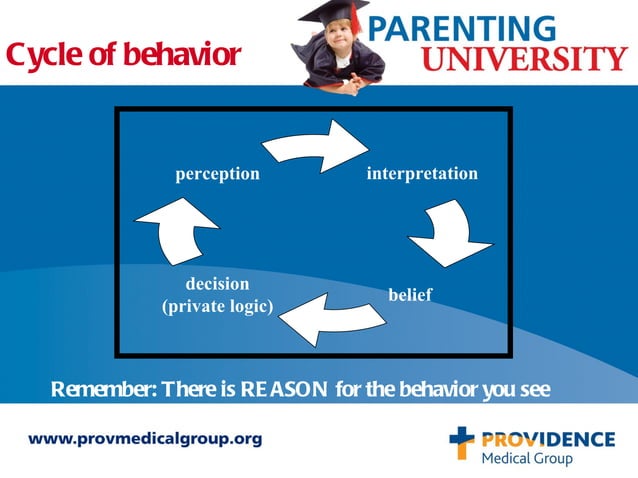 Cycle of behavior

PARENTING UNIVERSITY

perception

interpretation

belief

decision (private logic)

Remember: There is REASON for the behavior you see

www.provmedicalgroup.org

PROVIDENCE Medical Group